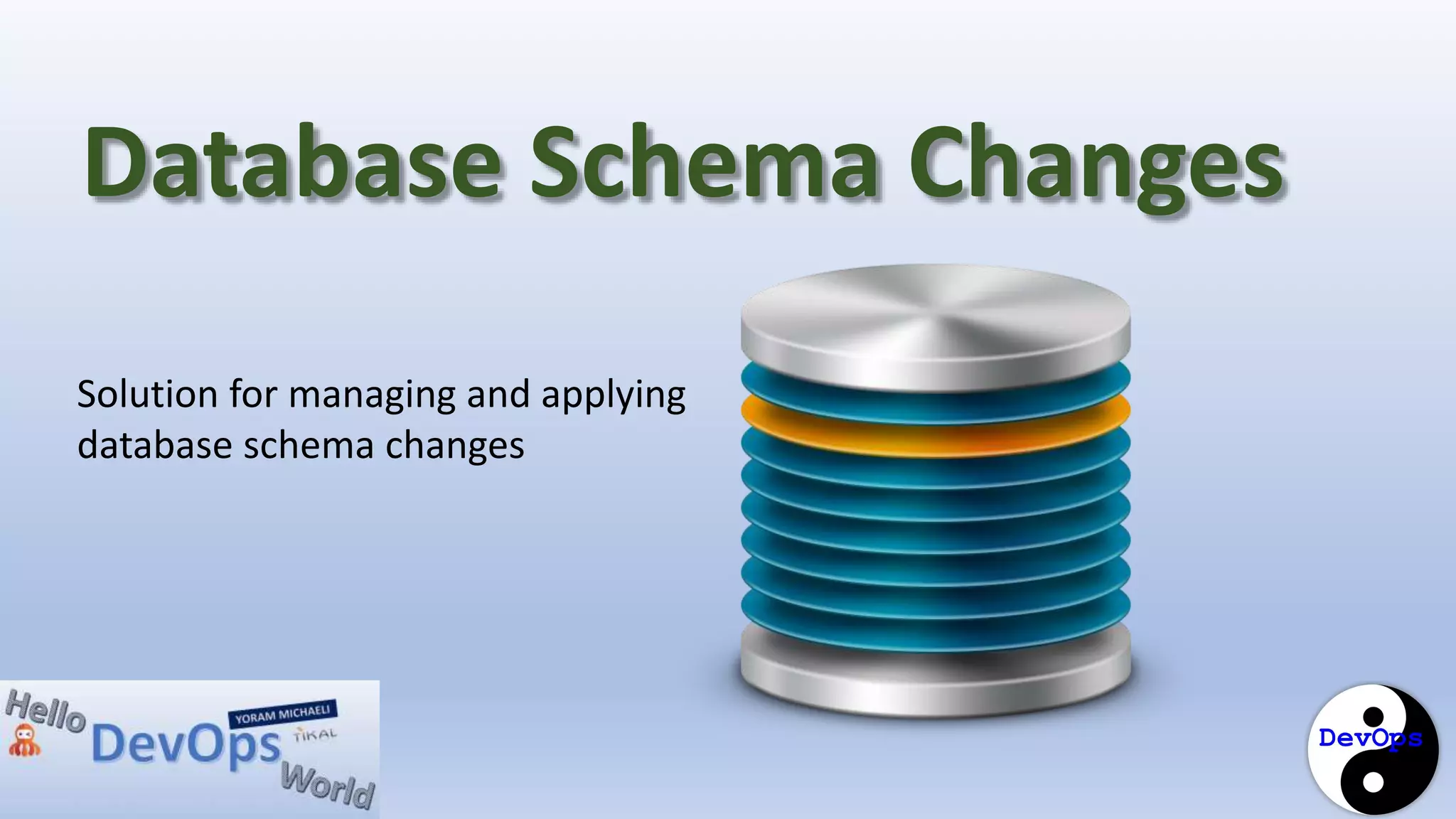 Database Schema Changes

Solution for managing and applying database schema changes

Hello DevOps World
YORAM MICHAELI
TIKAL

DevOps